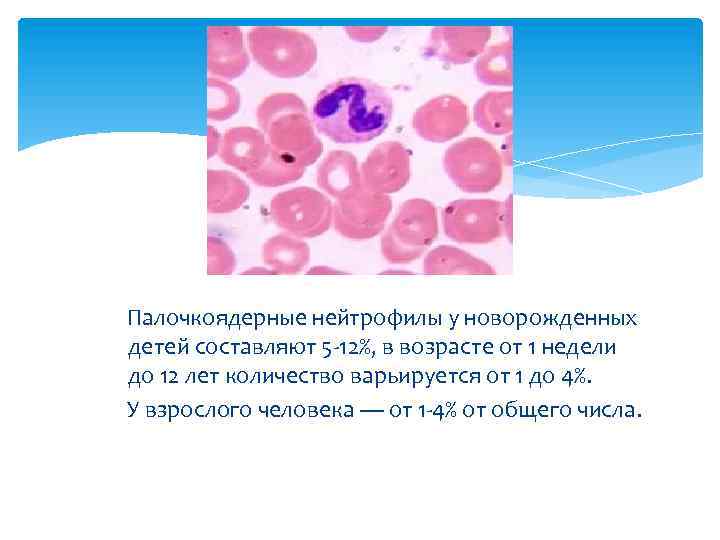 Палочкоядерные нейтрофилы у новорожденных детей составляют 5-12%, в возрасте от 1 недели до 12 лет количество варьируется от 1 до 4%.

У взрослого человека — от 1-4% от общего числа.